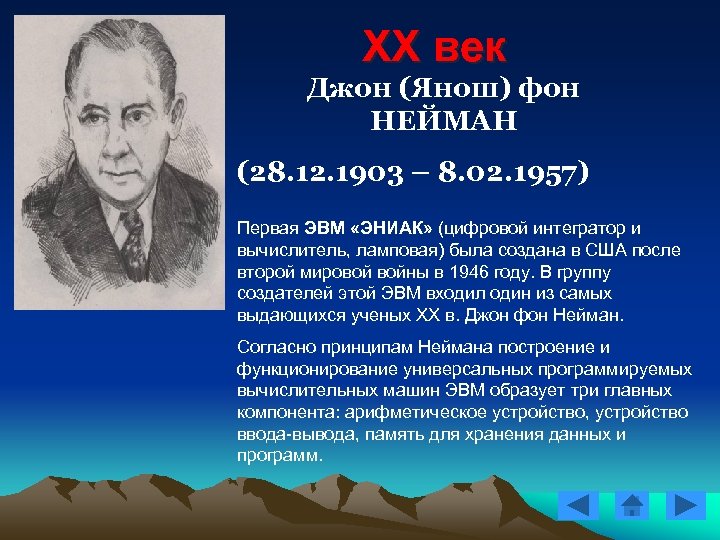 XX век
Джон (Янош) фон НЕЙМАН

(28.12.1903 – 8.02.1957)

Первая ЭВМ «ЭНИАК» (цифровой интегратор и вычислитель, ламповая) была создана в США после второй мировой войны в 1946 году. В группу создателей этой ЭВМ входил один из самых выдающихся ученых XX в. Джон фон Нейман.

Согласно принципам Неймана построение и функционирование универсальных программируемых вычислительных машин ЭВМ образует три главных компонента: арифметическое устройство, устройство ввода-вывода, память для хранения данных и программ.